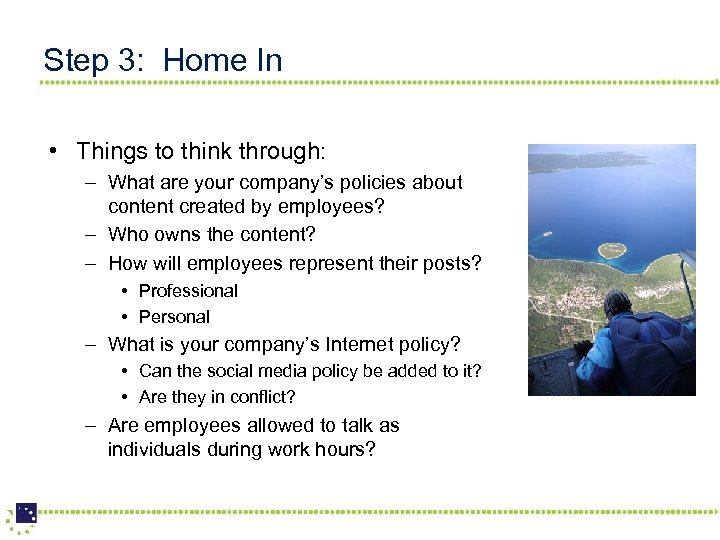 Step 3: Home In

• Things to think through:
 – What are your company's policies about content created by employees?
 – Who owns the content?
 – How will employees represent their posts?
  • Professional
  • Personal
 – What is your company's Internet policy?
  • Can the social media policy be added to it?
  • Are they in conflict?
 – Are employees allowed to talk as individuals during work hours?